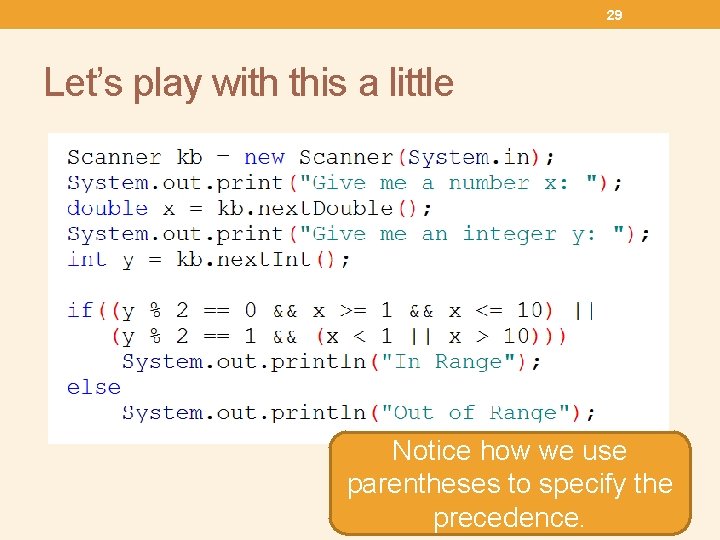 29

Let's play with this a little

Scanner kb = new Scanner(System.in);
System.out.print("Give me a number x: ");
double x = kb.nextDouble();
System.out.print("Give me an integer y: ");
int y = kb.nextInt();

if((y % 2 == 0 && x >= 1 && x <= 10) ||
   (y % 2 == 1 && (x < 1 || x > 10)))
    System.out.println("In Range");
else
    System.out.println("Out of Range");

Notice how we use parentheses to specify the precedence.